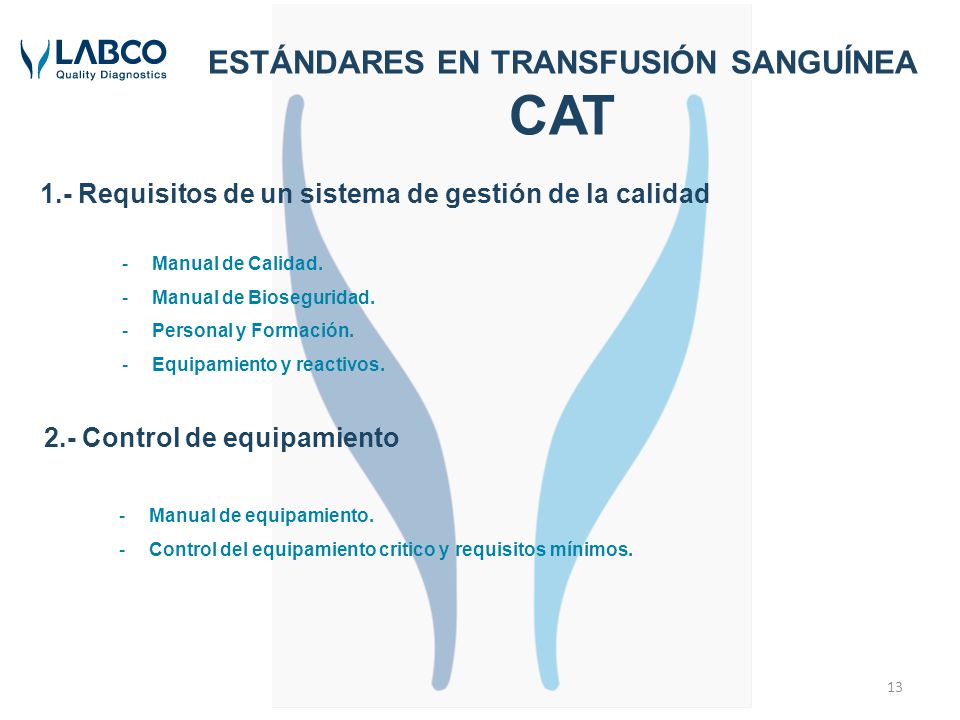 LABCO
Quality Diagnostics

ESTÁNDARES EN TRANSFUSIÓN SANGUÍNEA
CAT

1.- Requisitos de un sistema de gestión de la calidad

- Manual de Calidad.
- Manual de Bioseguridad.
- Personal y Formación.
- Equipamiento y reactivos.

2.- Control de equipamiento

- Manual de equipamiento.
- Control del equipamiento critico y requisitos mínimos.

13